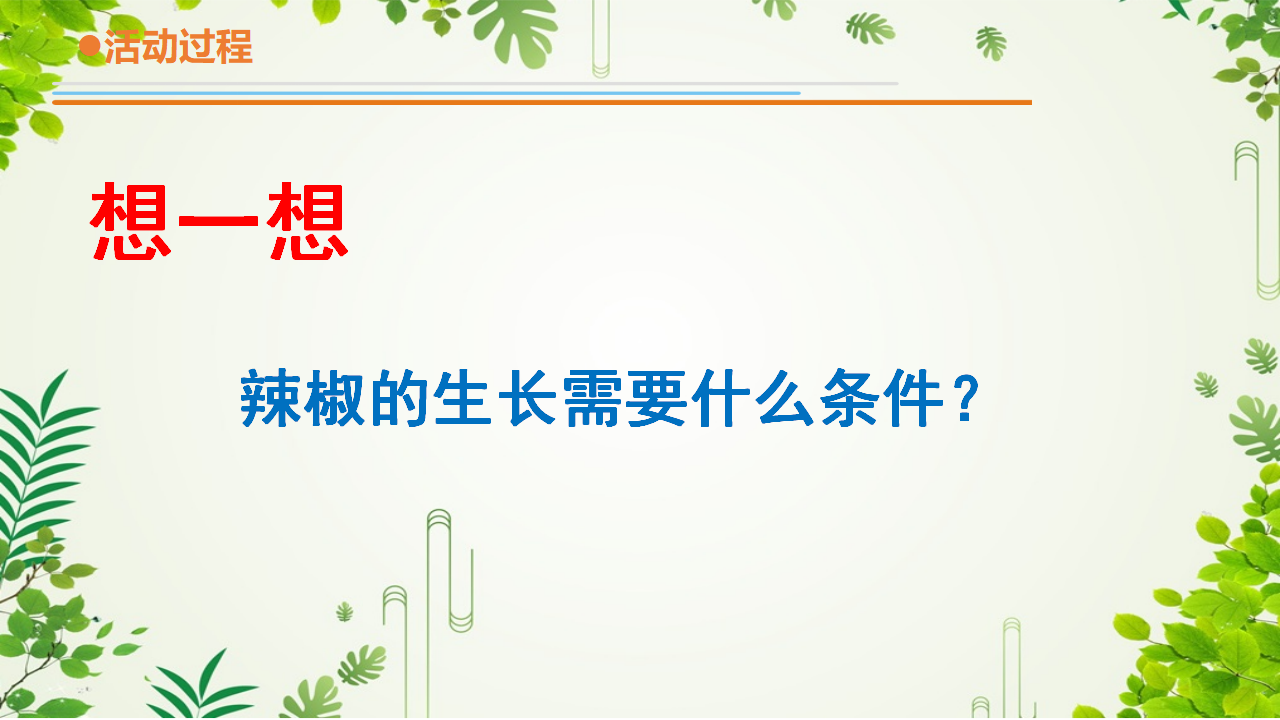 ●活动过程

想一想

辣椒的生长需要什么条件？